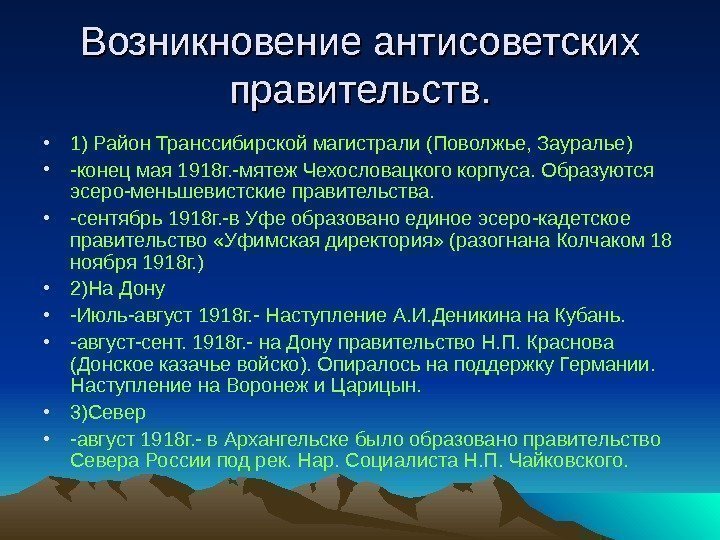 Возникновение антисоветских правительств.

• 1) Район Транссибирской магистрали (Поволжье, Зауралье)
• -конец мая 1918г.-мятеж Чехословацкого корпуса. Образуются эсеро-меньшевистские правительства.
• -сентябрь 1918г.-в Уфе образовано единое эсеро-кадетское правительство «Уфимская директория» (разогнана Колчаком 18 ноября 1918г.)
• 2)На Дону
• -Июль-август 1918г.- Наступление А.И.Деникина на Кубань.
• -август-сент. 1918г.- на Дону правительство Н.П. Краснова (Донское казачье войско). Опиралось на поддержку Германии. Наступление на Воронеж и Царицын.
• 3)Север
• -август 1918г.- в Архангельске было образовано правительство Севера России под рек. Нар. Социалиста Н.П. Чайковского.